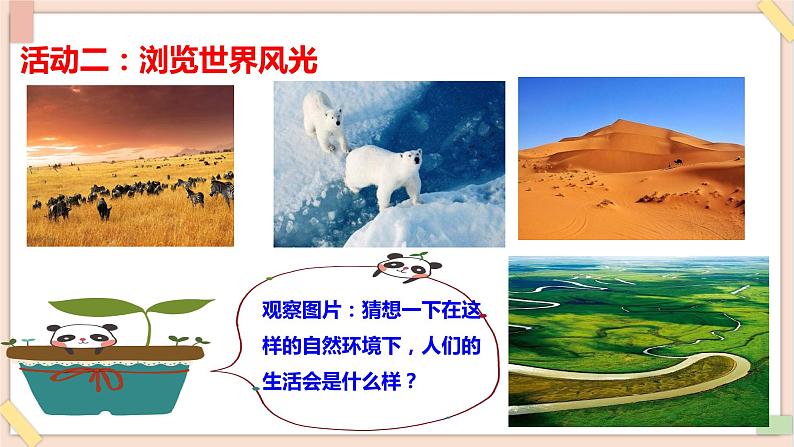 活动二：浏览世界风光

观察图片：猜想一下在这样的自然环境下，人们的生活会是什么样？